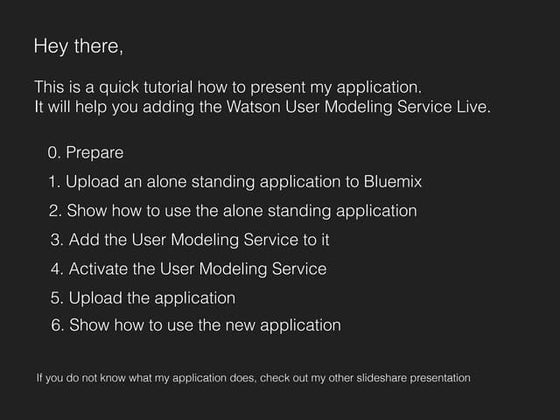 Hey there,

This is a quick tutorial how to present my application.
It will help you adding the Watson User Modeling Service Live.

0. Prepare
1. Upload an alone standing application to Bluemix
2. Show how to use the alone standing application
3. Add the User Modeling Service to it
4. Activate the User Modeling Service
5. Upload the application
6. Show how to use the new application

If you do not know what my application does, check out my other slideshare presentation